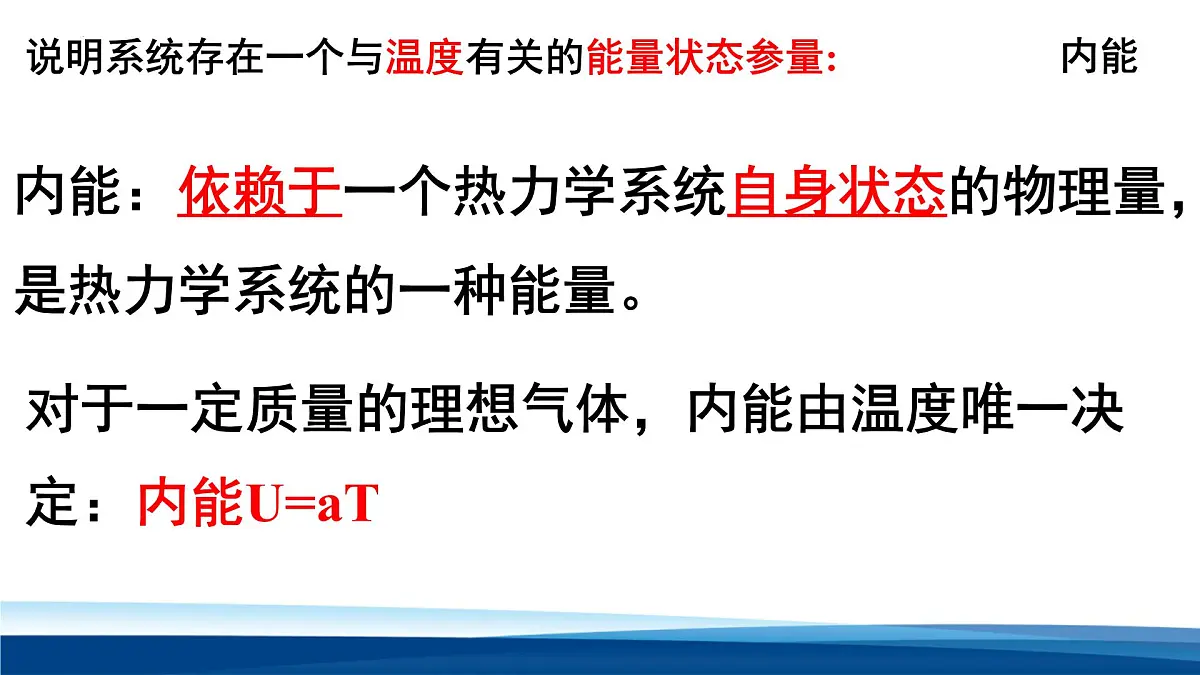 说明系统存在一个与温度有关的能量状态参量:　　　　内能

内能：依赖于一个热力学系统自身状态的物理量，是热力学系统的一种能量。

对于一定质量的理想气体，内能由温度唯一决定：内能$U=aT$